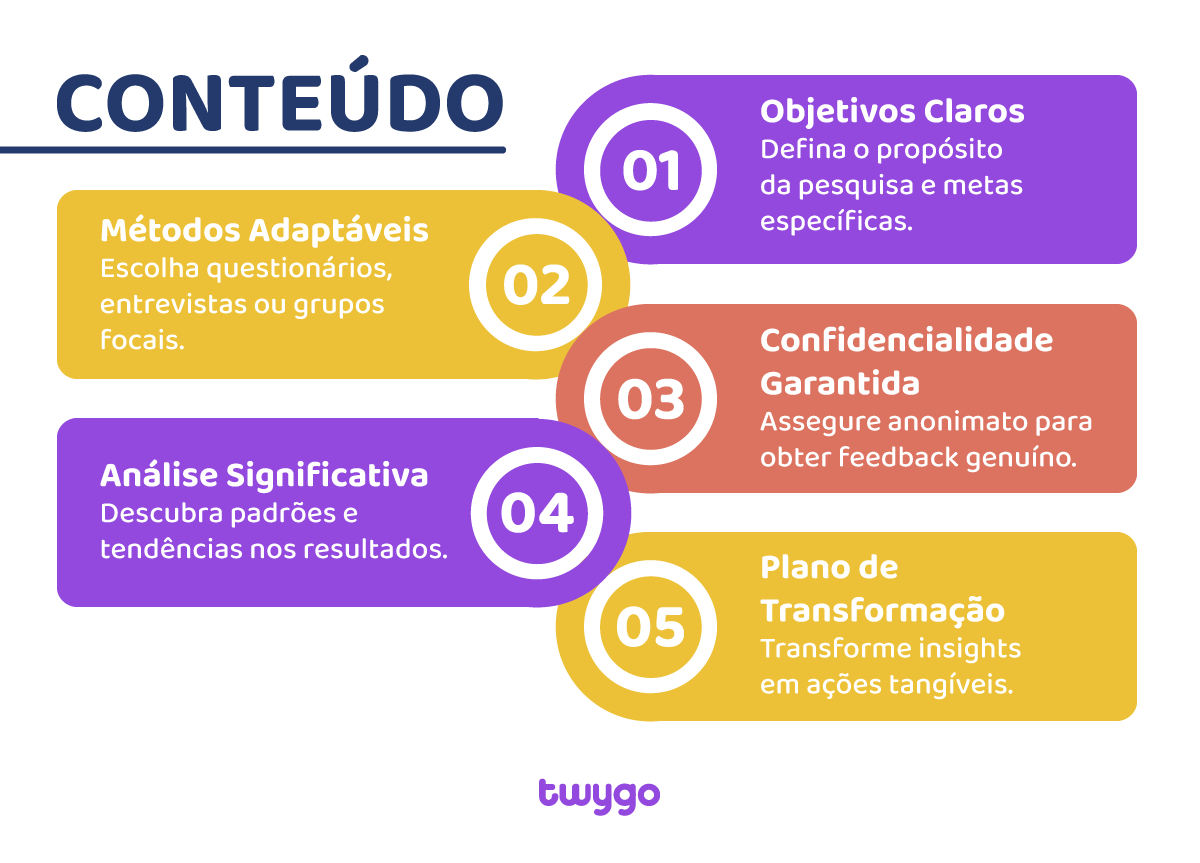 CONTEÚDO

01
Objetivos Claros
Defina o propósito da pesquisa e metas específicas.

02
Métodos Adaptáveis
Escolha questionários, entrevistas ou grupos focais.

03
Confidencialidade Garantida
Assegure anonimato para obter feedback genuíno.

04
Análise Significativa
Descubra padrões e tendências nos resultados.

05
Plano de Transformação
Transforme insights em ações tangíveis.

twygo